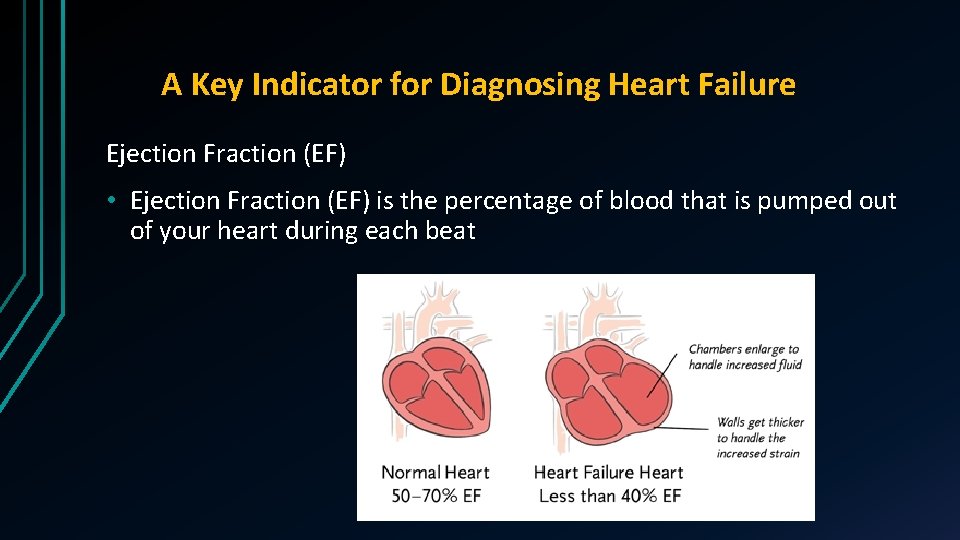 A Key Indicator for Diagnosing Heart Failure

Ejection Fraction (EF)

• Ejection Fraction (EF) is the percentage of blood that is pumped out of your heart during each beat

Chambers enlarge to handle increased fluid

Walls get thicker to handle the increased strain

Normal Heart
50–70% EF

Heart Failure Heart
Less than 40% EF